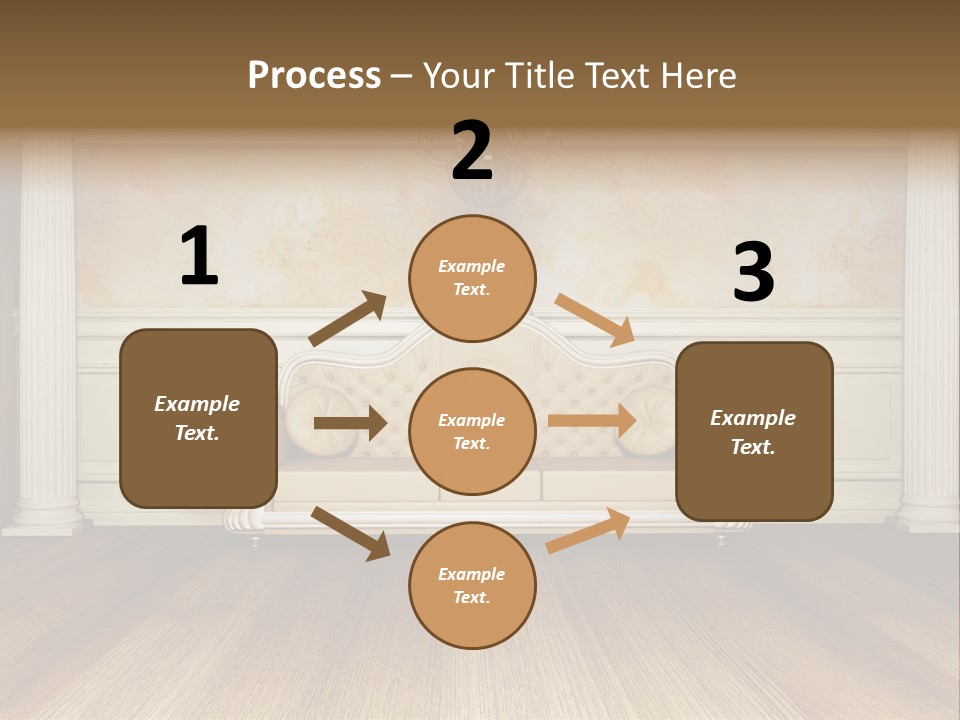 Process – Your Title Text Here

1

Example Text.

2

Example Text.

Example Text.

Example Text.

3

Example Text.